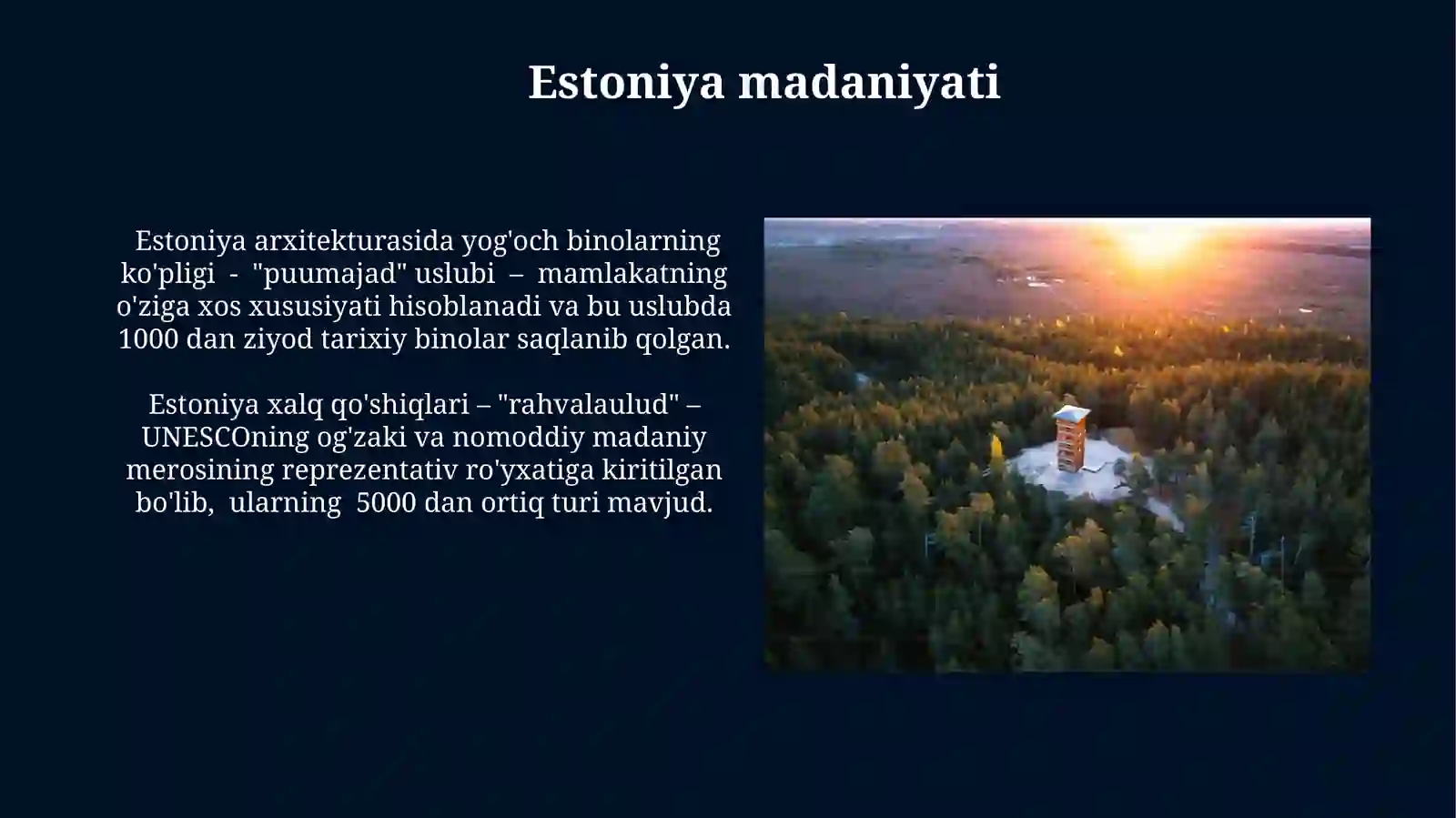 Estoniya madaniyati

Estoniya arxitekturasida yog'och binolarning ko'pligi - "puumajad" uslubi – mamlakatning o'ziga xos xususiyati hisoblanadi va bu uslubda 1000 dan ziyod tarixiy binolar saqlanib qolgan.

Estoniya xalq qo'shiqlari – "rahvalaulud" – UNESCOning og'zaki va nomoddiy madaniy merosining reprezentativ ro'yxatiga kiritilgan bo'lib, ularning 5000 dan ortiq turi mavjud.